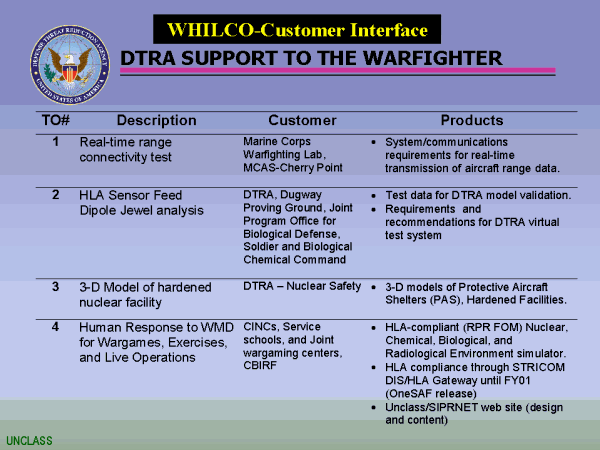 DEFENSE THREAT REDUCTION AGENCY
UNITED STATES OF AMERICA

WHILCO-Customer Interface

DTRA SUPPORT TO THE WARFIGHTER

| TO# | Description | Customer | Products |
|---|---|---|---|
| 1 | Real-time range connectivity test | Marine Corps Warfighting Lab, MCAS-Cherry Point | • System/communications requirements for real-time transmission of aircraft range data. |
| 2 | HLA Sensor Feed Dipole Jewel analysis | DTRA, Dugway Proving Ground, Joint Program Office for Biological Defense, Soldier and Biological Chemical Command | • Test data for DTRA model validation. • Requirements and recommendations for DTRA virtual test system |
| 3 | 3-D Model of hardened nuclear facility | DTRA – Nuclear Safety | • 3-D models of Protective Aircraft Shelters (PAS), Hardened Facilities. |
| 4 | Human Response to WMD for Wargames, Exercises, and Live Operations | CINCs, Service schools, and Joint wargaming centers, CBIRF | • HLA-compliant (RPR FOM) Nuclear, Chemical, Biological, and Radiological Environment simulator. • HLA compliance through STRICOM DIS/HLA Gateway until FY01 (OneSAF release) • Unclass/SIPRNET web site (design and content) |

UNCLASS